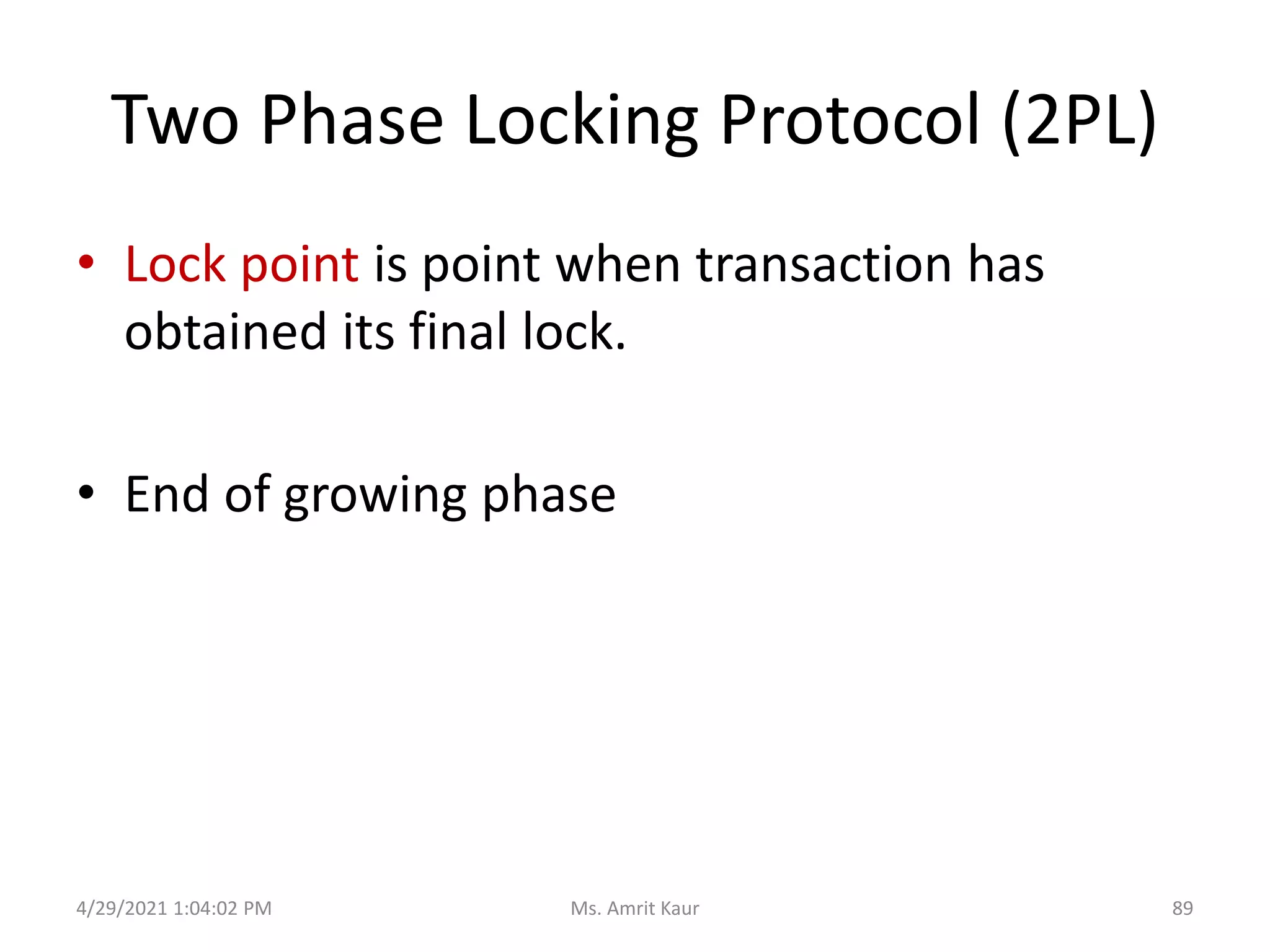 Two Phase Locking Protocol (2PL)

• Lock point is point when transaction has obtained its final lock.

• End of growing phase

4/29/2021 1:04:02 PM

Ms. Amrit Kaur

89